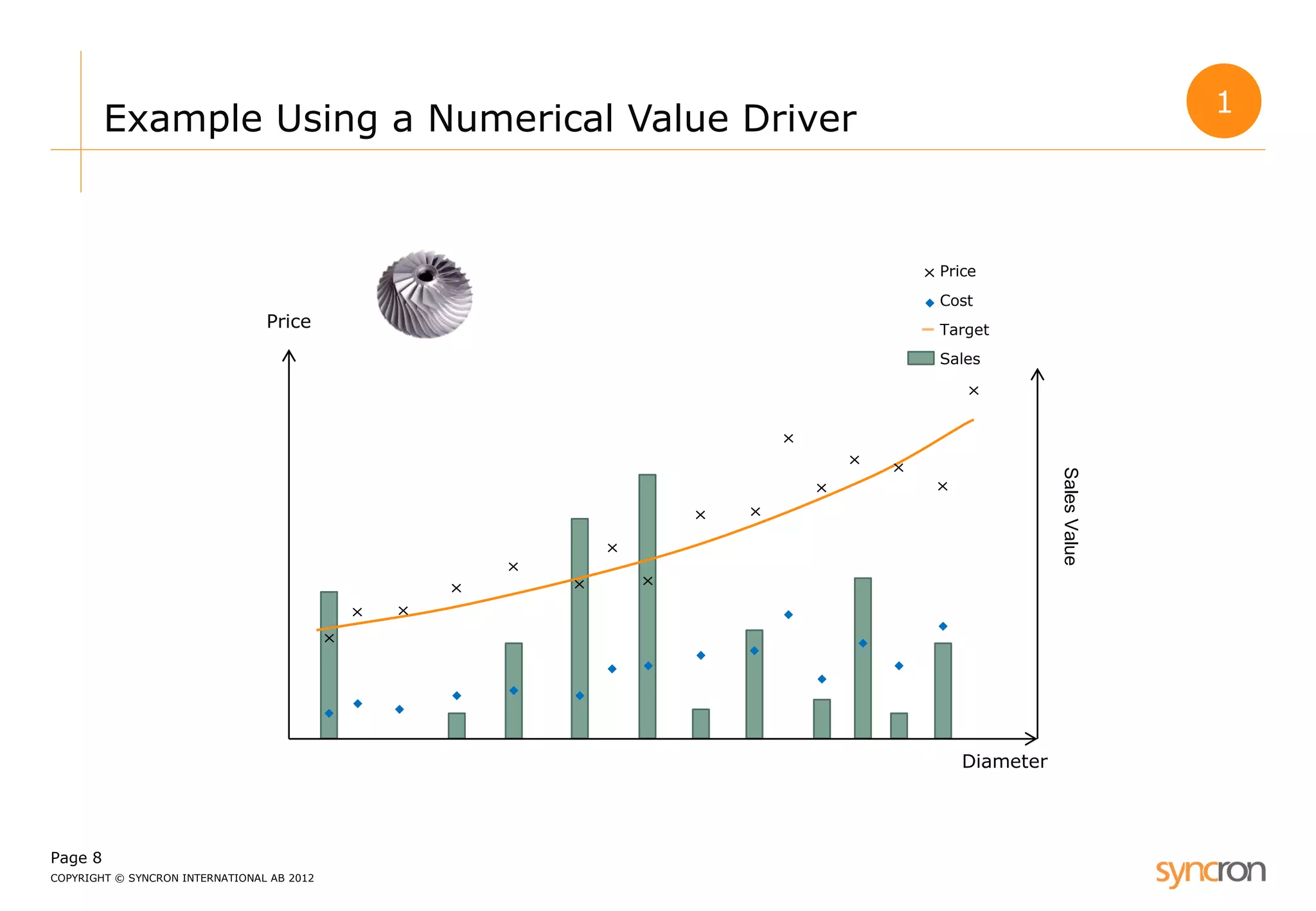 Example Using a Numerical Value Driver

1

Price

Price
Cost
Target
Sales

Sales Value

Diameter

Page 8
COPYRIGHT © SYNCRON INTERNATIONAL AB 2012

syncron